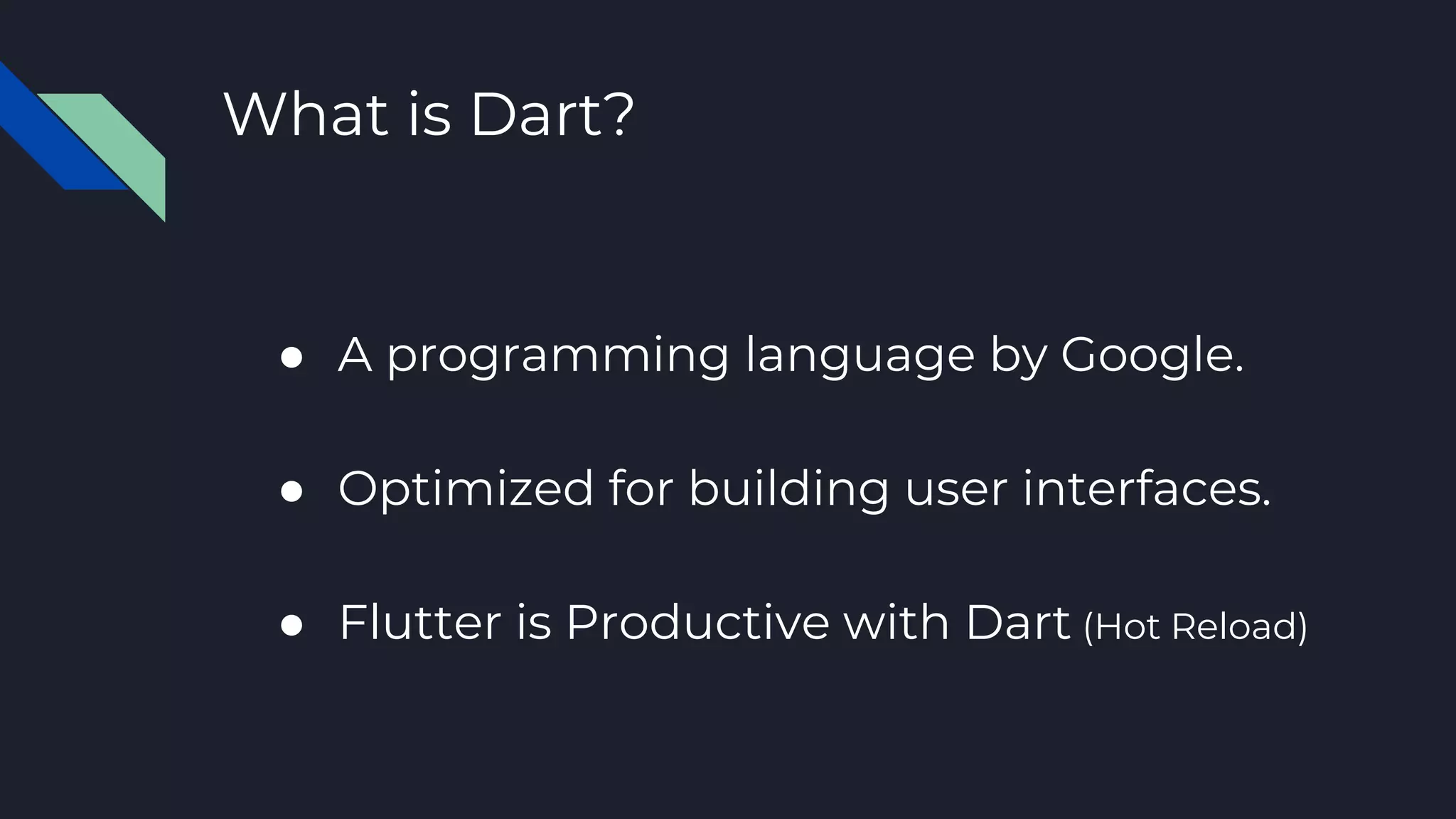 What is Dart?

● A programming language by Google.

● Optimized for building user interfaces.

● Flutter is Productive with Dart (Hot Reload)